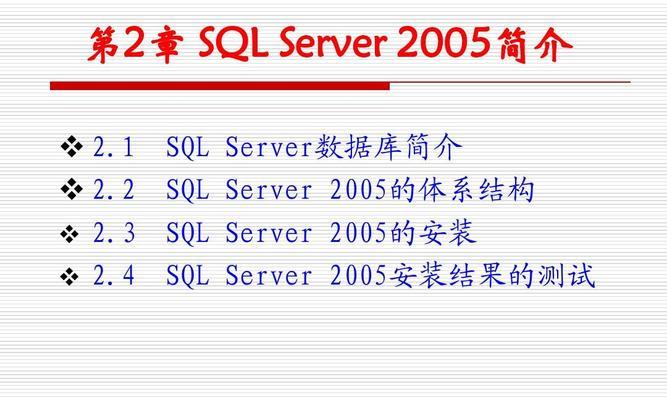 第2章 SQL Server 2005简介

❖ 2.1 SQL Server数据库简介
❖ 2.2 SQL Server 2005的体系结构
❖ 2.3 SQL Server 2005的安装
❖ 2.4 SQL Server 2005安装结果的测试